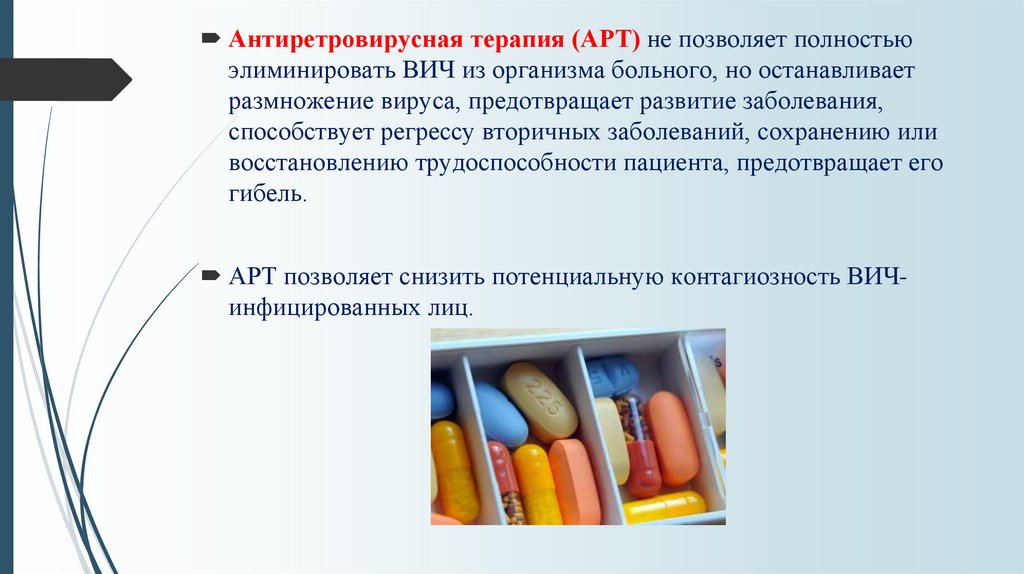 Антиретровирусная терапия (АРТ) не позволяет полностью элиминировать ВИЧ из организма больного, но останавливает размножение вируса, предотвращает развитие заболевания, способствует регрессу вторичных заболеваний, сохранению или восстановлению трудоспособности пациента, предотвращает его гибель.

АРТ позволяет снизить потенциальную контагиозность ВИЧ-инфицированных лиц.

225